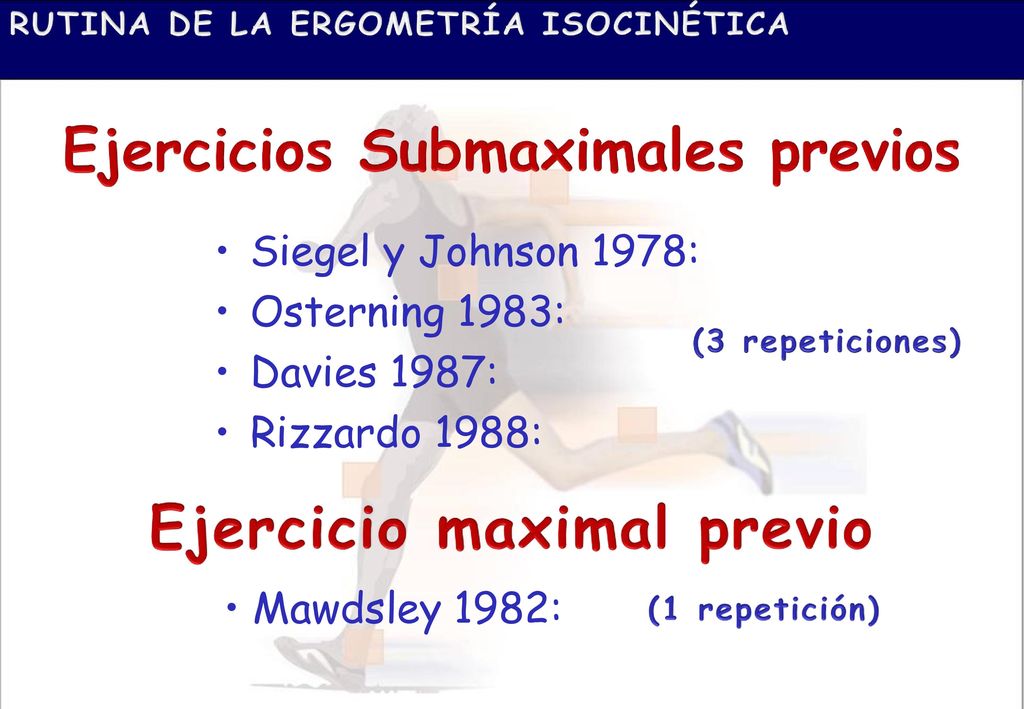 RUTINA DE LA ERGOMETRÍA ISOCINÉTICA

Ejercicios Submaximales previos

• Siegel y Johnson 1978:
• Osterning 1983:
• Davies 1987:
• Rizzardo 1988:

(3 repeticiones)

Ejercicio maximal previo

• Mawdsley 1982: (1 repetición)